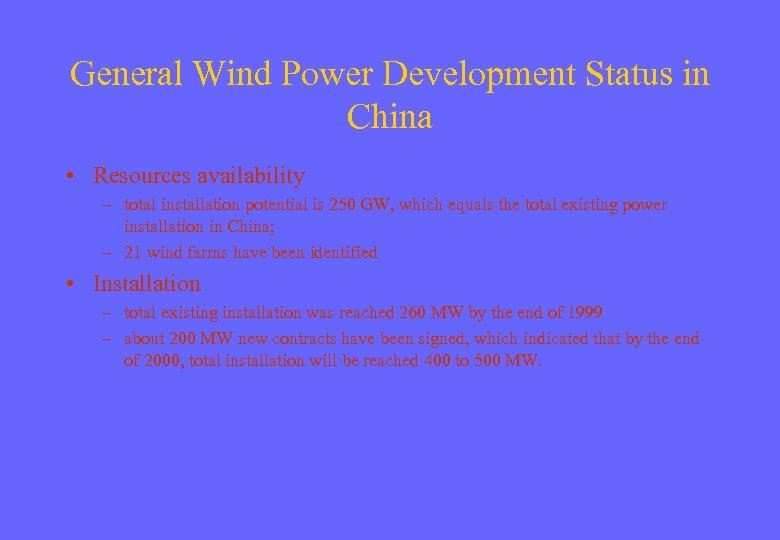 General Wind Power Development Status in China

• Resources availability
– total installation potential is 250 GW, which equals the total existing power installation in China;
– 21 wind farms have been identified

• Installation
– total existing installation was reached 260 MW by the end of 1999
– about 200 MW new contracts have been signed, which indicated that by the end of 2000, total installation will be reached 400 to 500 MW.